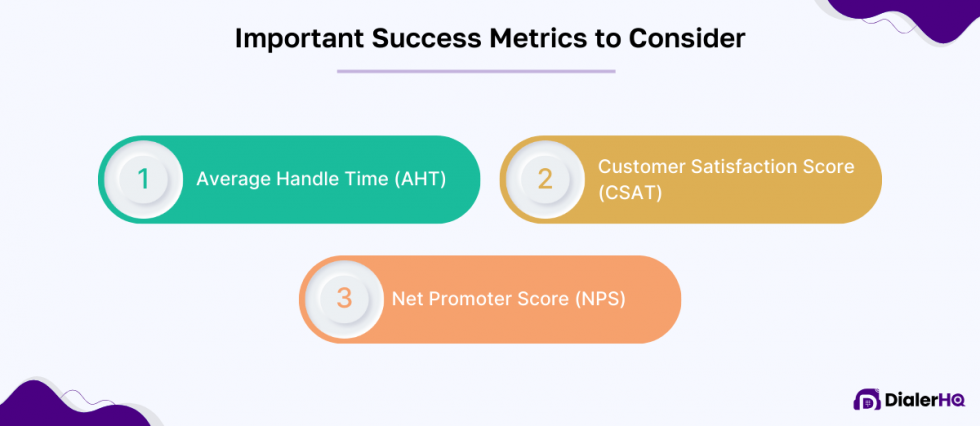 Important Success Metrics to Consider

1 Average Handle Time (AHT)

2 Customer Satisfaction Score (CSAT)

3 Net Promoter Score (NPS)

DialerHQ